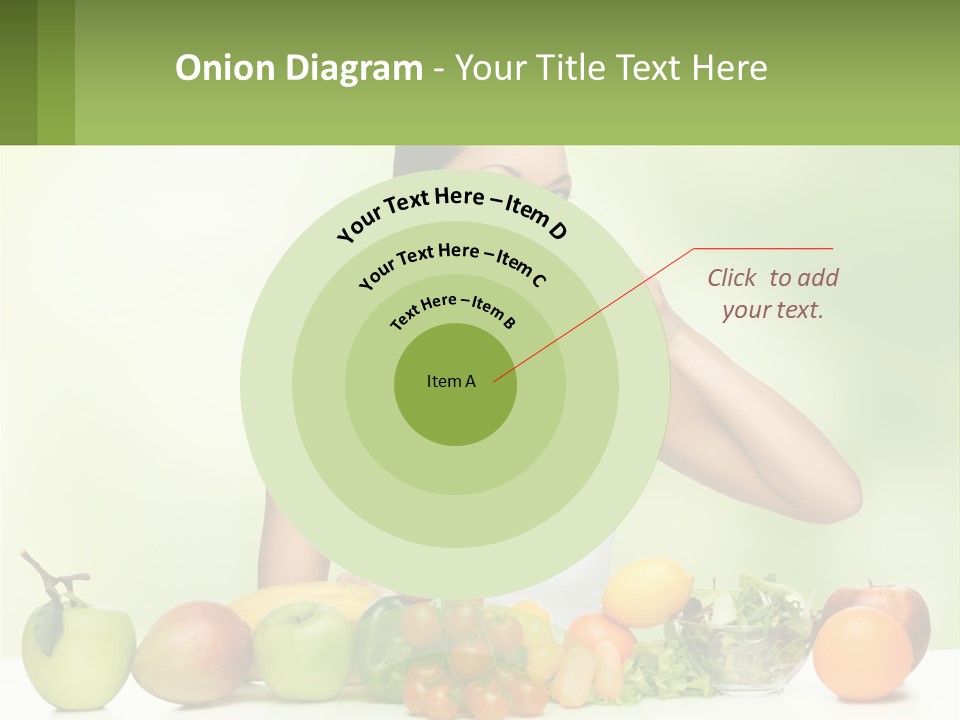 Onion Diagram - Your Title Text Here

Your Text Here – Item D

Your Text Here – Item C

Text Here – Item B

Item A

Click to add your text.